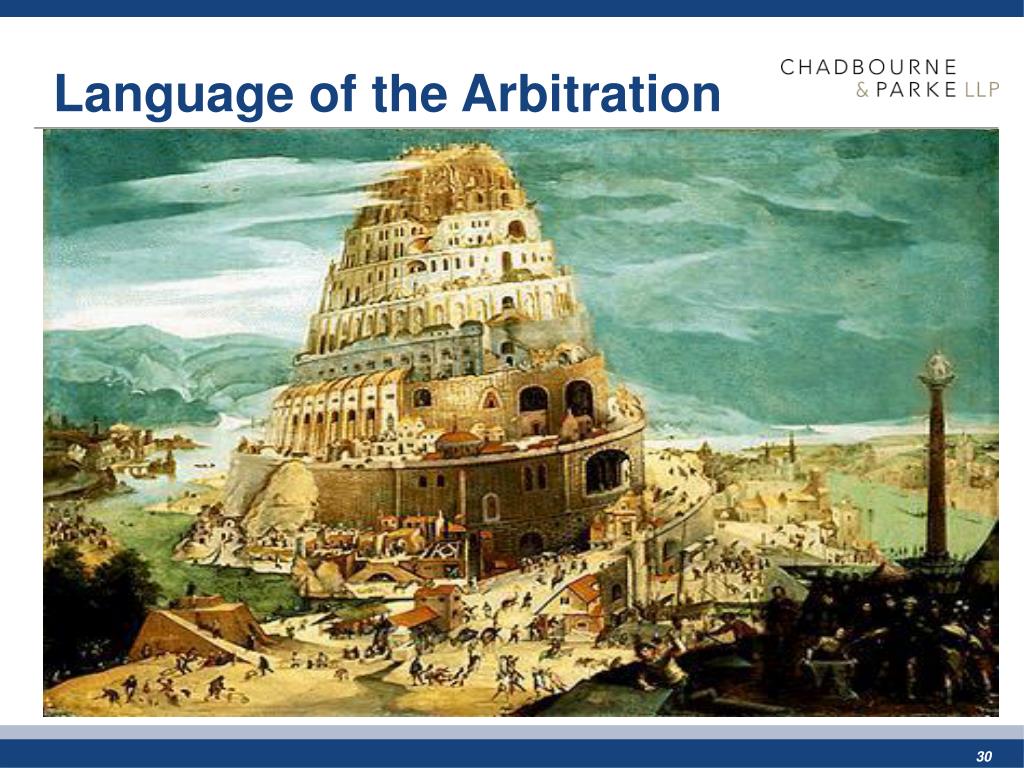 Language of the Arbitration

CHADBOURNE
& PARKE LLP

30